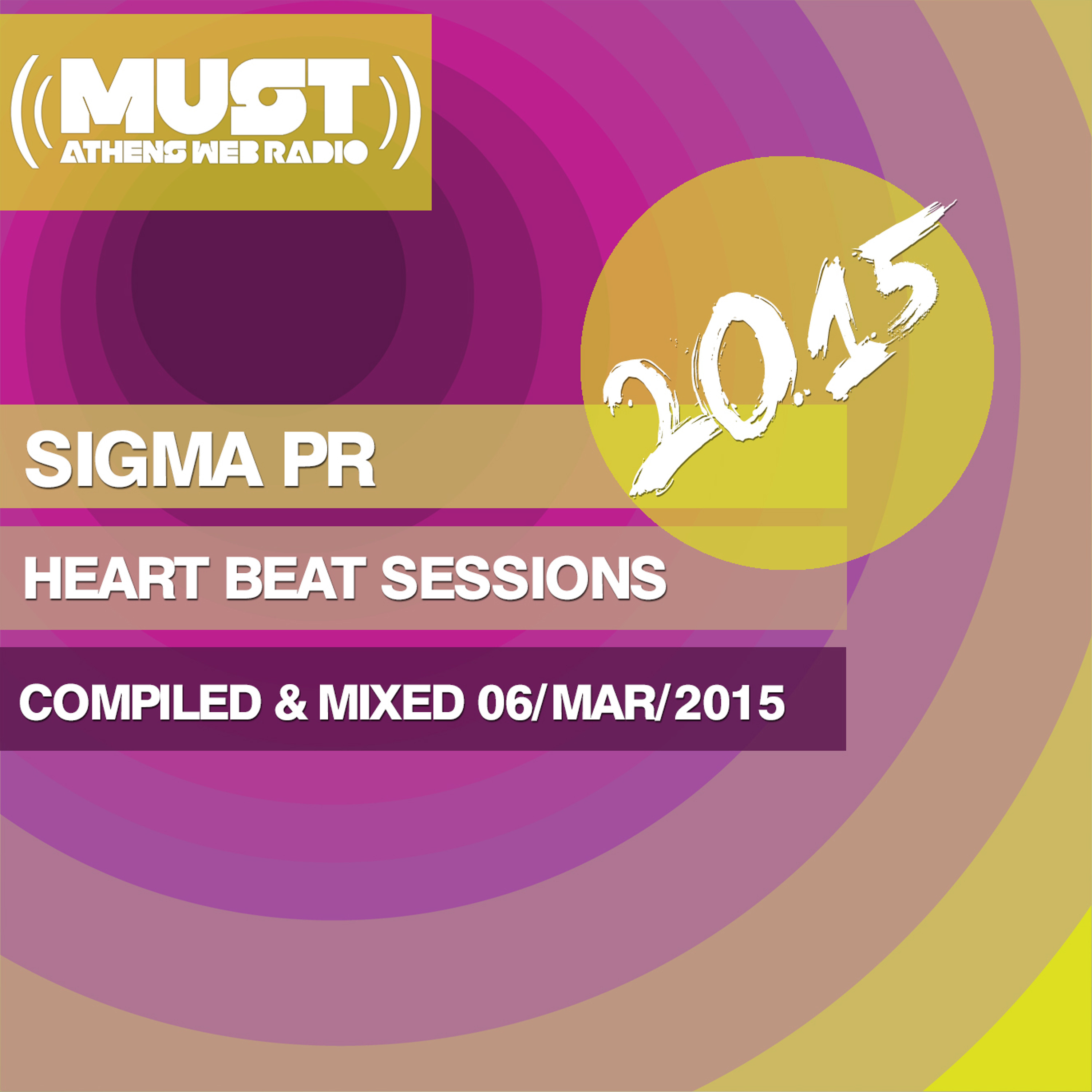 MUST
ATHENS WEB RADIO

2015

SIGMA PR

HEART BEAT SESSIONS

COMPILED & MIXED 06/MAR/2015